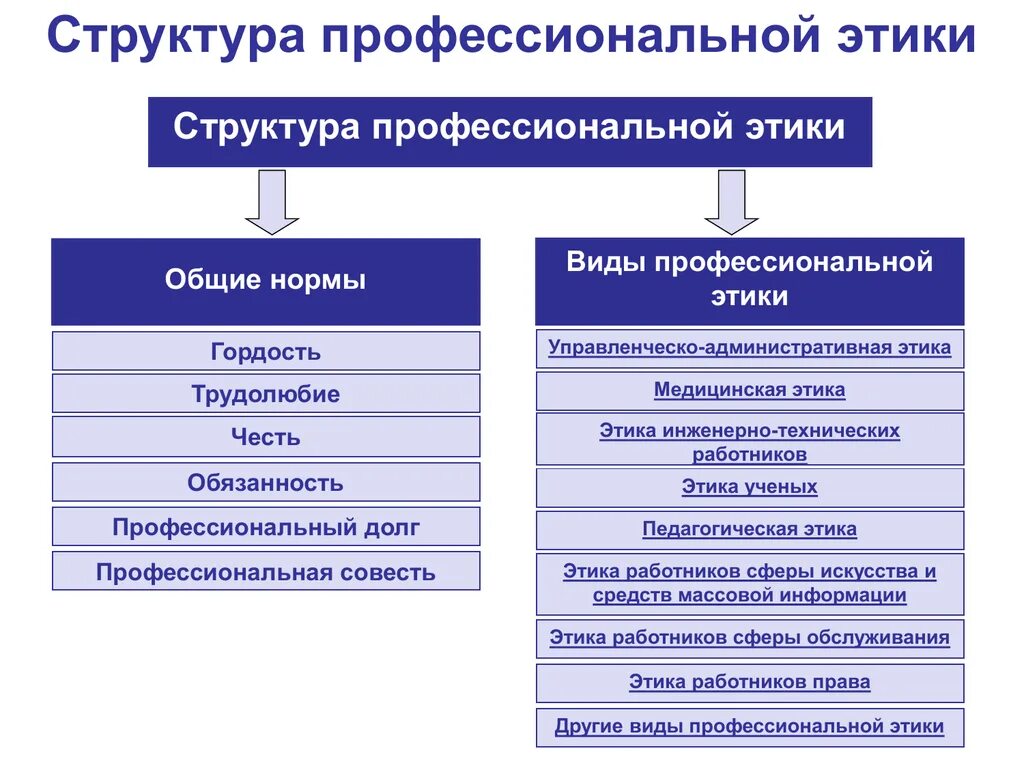 Структура профессиональной этики

Структура профессиональной этики

Общие нормы

Гордость

Трудолюбие

Честь

Обязанность

Профессиональный долг

Профессиональная совесть

Виды профессиональной этики

Управленческо-административная этика

Медицинская этика

Этика инженерно-технических работников

Этика ученых

Педагогическая этика

Этика работников сферы искусства и средств массовой информации

Этика работников сферы обслуживания

Этика работников права

Другие виды профессиональной этики